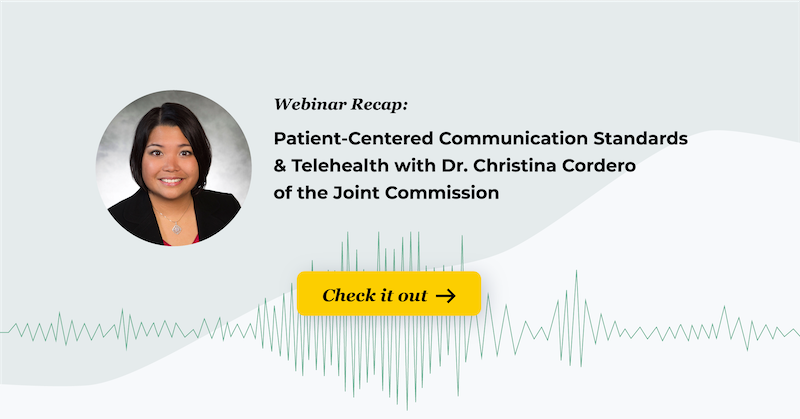 Webinar Recap:

Patient-Centered Communication Standards & Telehealth with Dr. Christina Cordero of the Joint Commission

Check it out →